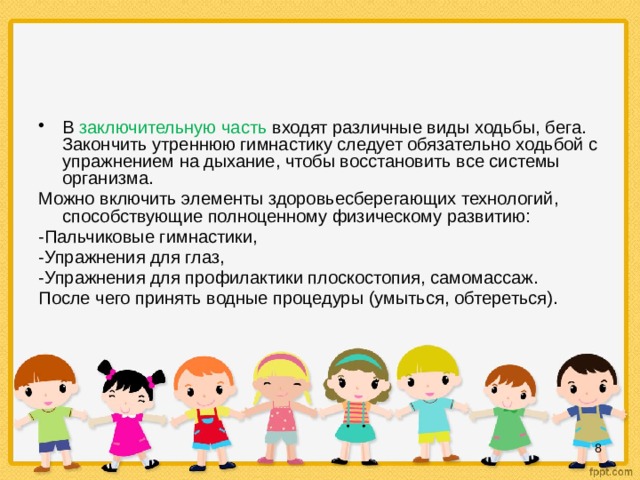 • В заключительную часть входят различные виды ходьбы, бега. Закончить утреннюю гимнастику следует обязательно ходьбой с упражнением на дыхание, чтобы восстановить все системы организма.

Можно включить элементы здоровьесберегающих технологий, способствующие полноценному физическому развитию:

-Пальчиковые гимнастики,

-Упражнения для глаз,

-Упражнения для профилактики плоскостопия, самомассаж.

После чего принять водные процедуры (умыться, обтереться).

8

fppt.com